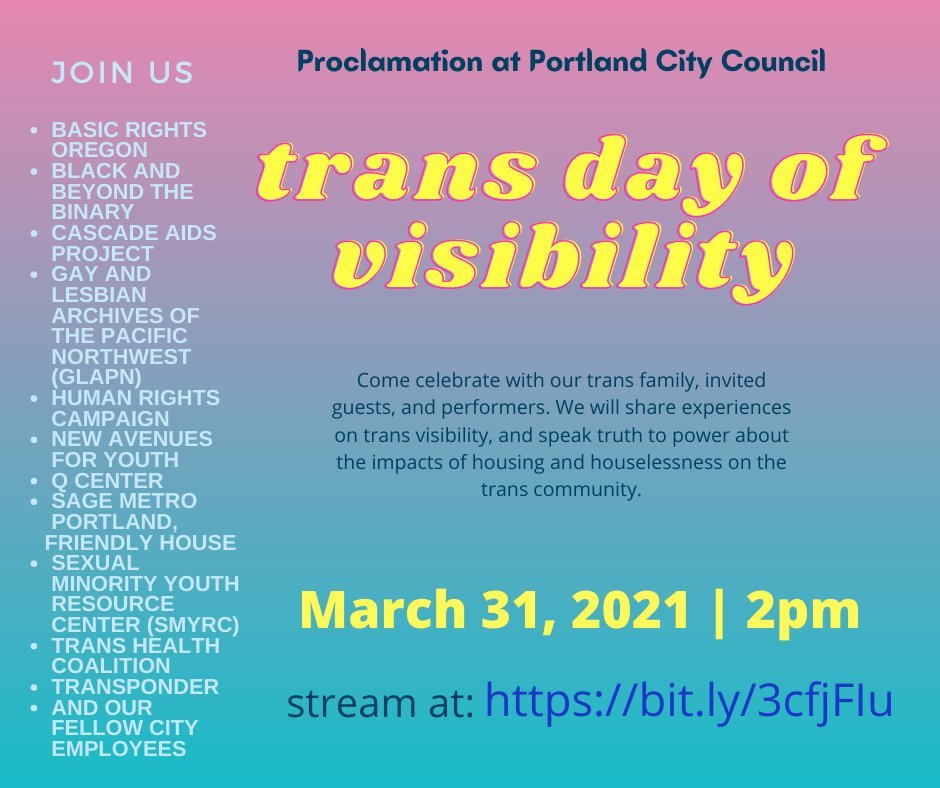 JOIN US

- BASIC RIGHTS OREGON
- BLACK AND BEYOND THE BINARY
- CASCADE AIDS PROJECT
- GAY AND LESBIAN ARCHIVES OF THE PACIFIC NORTHWEST (GLAPN)
- HUMAN RIGHTS CAMPAIGN
- NEW AVENUES FOR YOUTH
- Q CENTER
- SAGE METRO PORTLAND, FRIENDLY HOUSE
- SEXUAL MINORITY YOUTH RESOURCE CENTER (SMYRC)
- TRANS HEALTH COALITION
- TRANSPONDER
- AND OUR FELLOW CITY EMPLOYEES

Proclamation at Portland City Council

trans day of visibility

Come celebrate with our trans family, invited guests, and performers. We will share experiences on trans visibility, and speak truth to power about the impacts of housing and houselessness on the trans community.

March 31, 2021 | 2pm

stream at: https://bit.ly/3cfjFIu